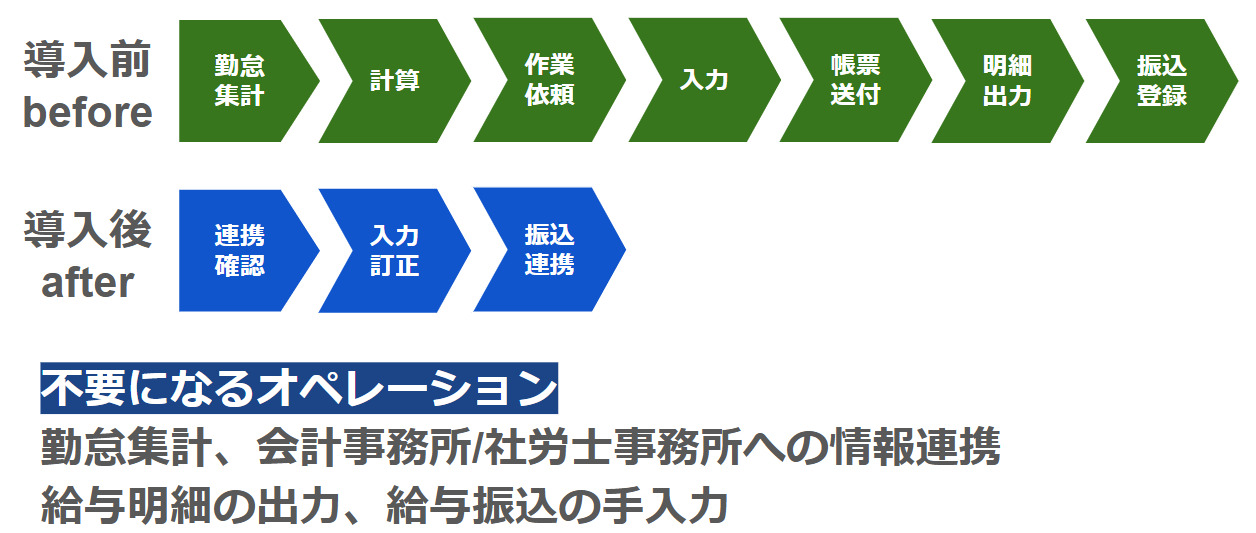 導入前
before

勤怠集計
計算
作業依頼
入力
帳票送付
明細出力
振込登録

導入後
after

連携確認
入力訂正
振込連携

不要になるオペレーション
勤怠集計、会計事務所/社労士事務所への情報連携
給与明細の出力、給与振込の手入力